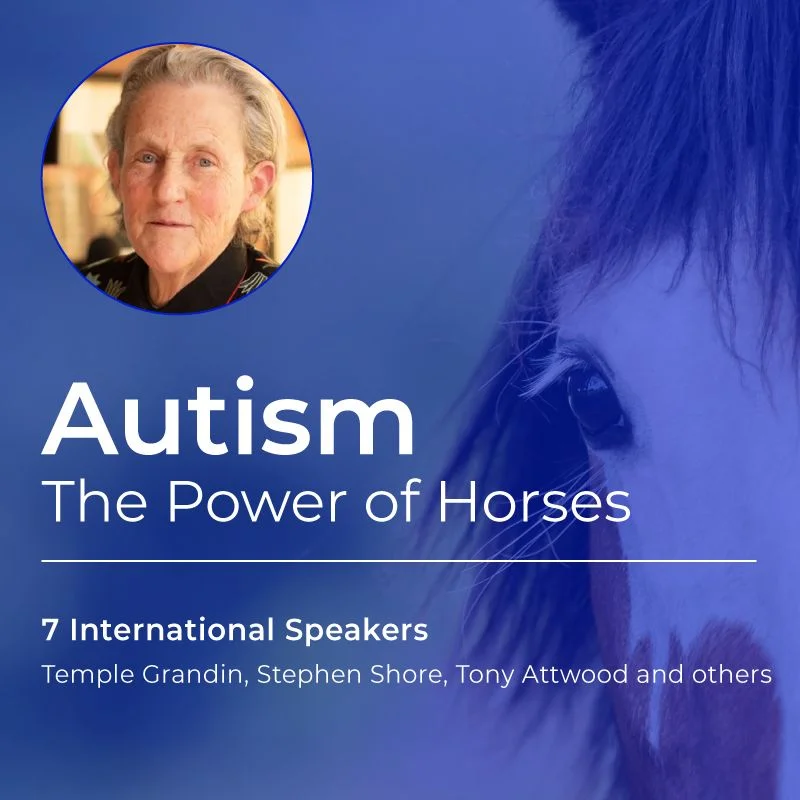 Autism
The Power of Horses

7 International Speakers
Temple Grandin, Stephen Shore, Tony Attwood and others